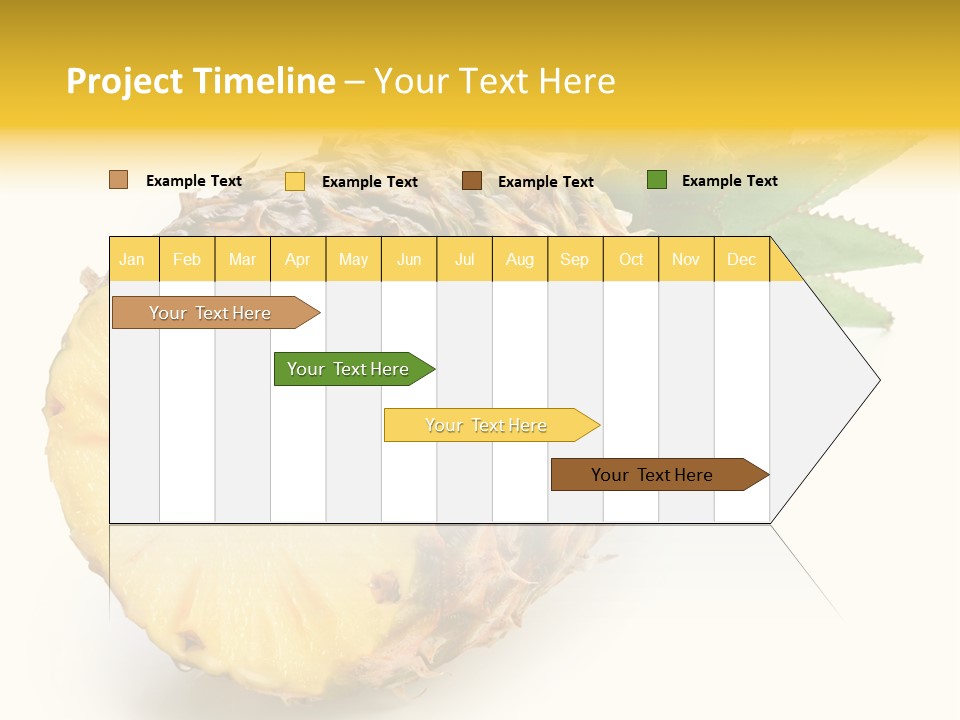 Project Timeline – Your Text Here

Example Text Example Text Example Text Example Text

| Jan | Feb | Mar | Apr | May | Jun | Jul | Aug | Sep | Oct | Nov | Dec |
|---|---|---|---|---|---|---|---|---|---|---|---|

Your Text Here

Your Text Here

Your Text Here

Your Text Here